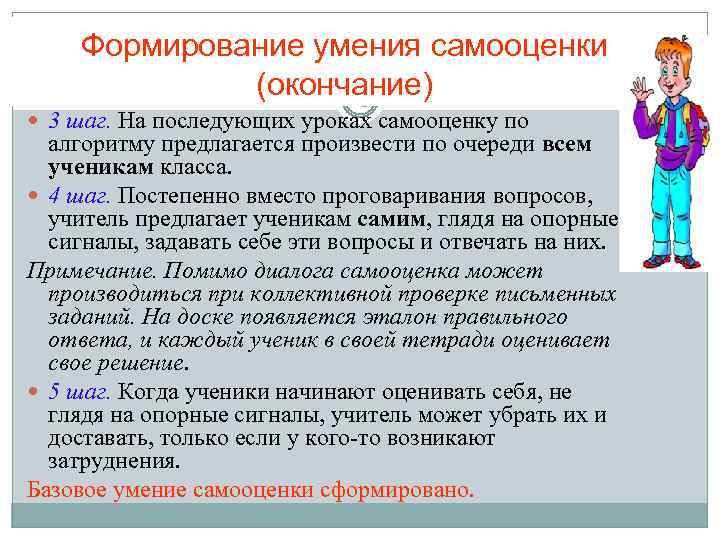 Формирование умения самооценки (окончание)

3 шаг. На последующих уроках самооценку по алгоритму предлагается произвести по очереди всем ученикам класса.

4 шаг. Постепенно вместо проговаривания вопросов, учитель предлагает ученикам самим, глядя на опорные сигналы, задавать себе эти вопросы и отвечать на них.

Примечание. Помимо диалога самооценка может производиться при коллективной проверке письменных заданий. На доске появляется эталон правильного ответа, и каждый ученик в своей тетради оценивает свое решение.

5 шаг. Когда ученики начинают оценивать себя, не глядя на опорные сигналы, учитель может убрать их и доставать, только если у кого-то возникают затруднения.

Базовое умение самооценки сформировано.